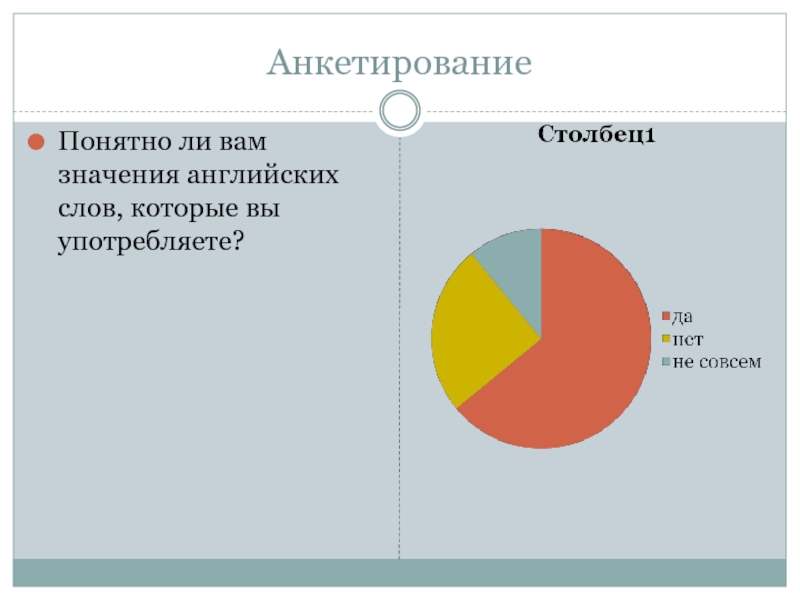 Анкетирование

Понятно ли вам значения английских слов, которые вы употребляете?

Столбец1

да
нет
не совсем